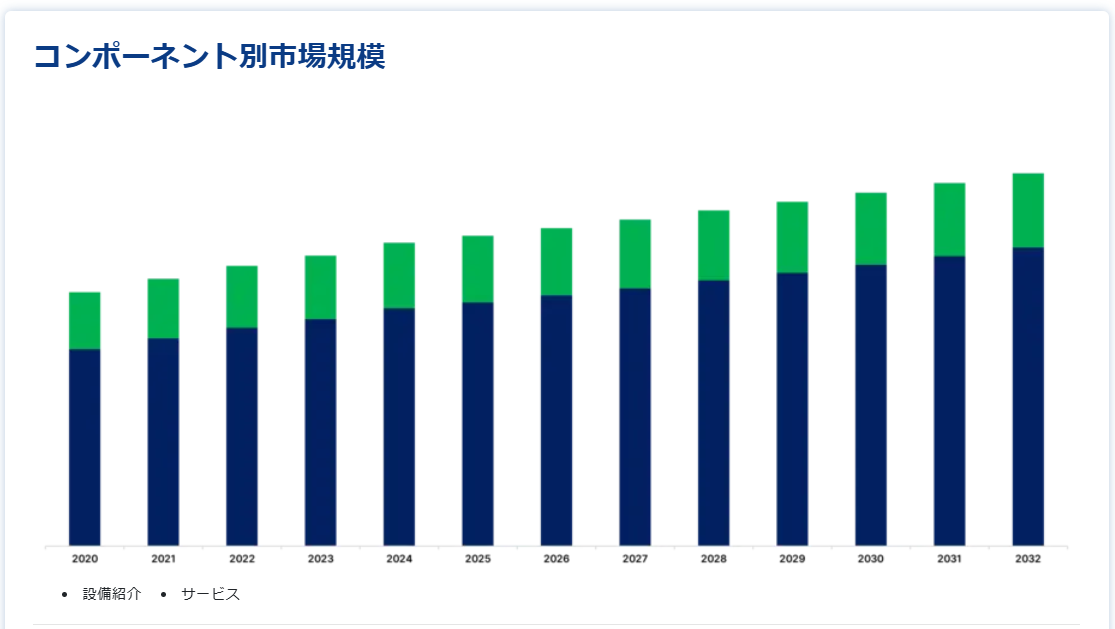 コンポーネント別市場規模

2020 2021 2022 2023 2024 2025 2026 2027 2028 2029 2030 2031 2032

• 設備紹介 • サービス